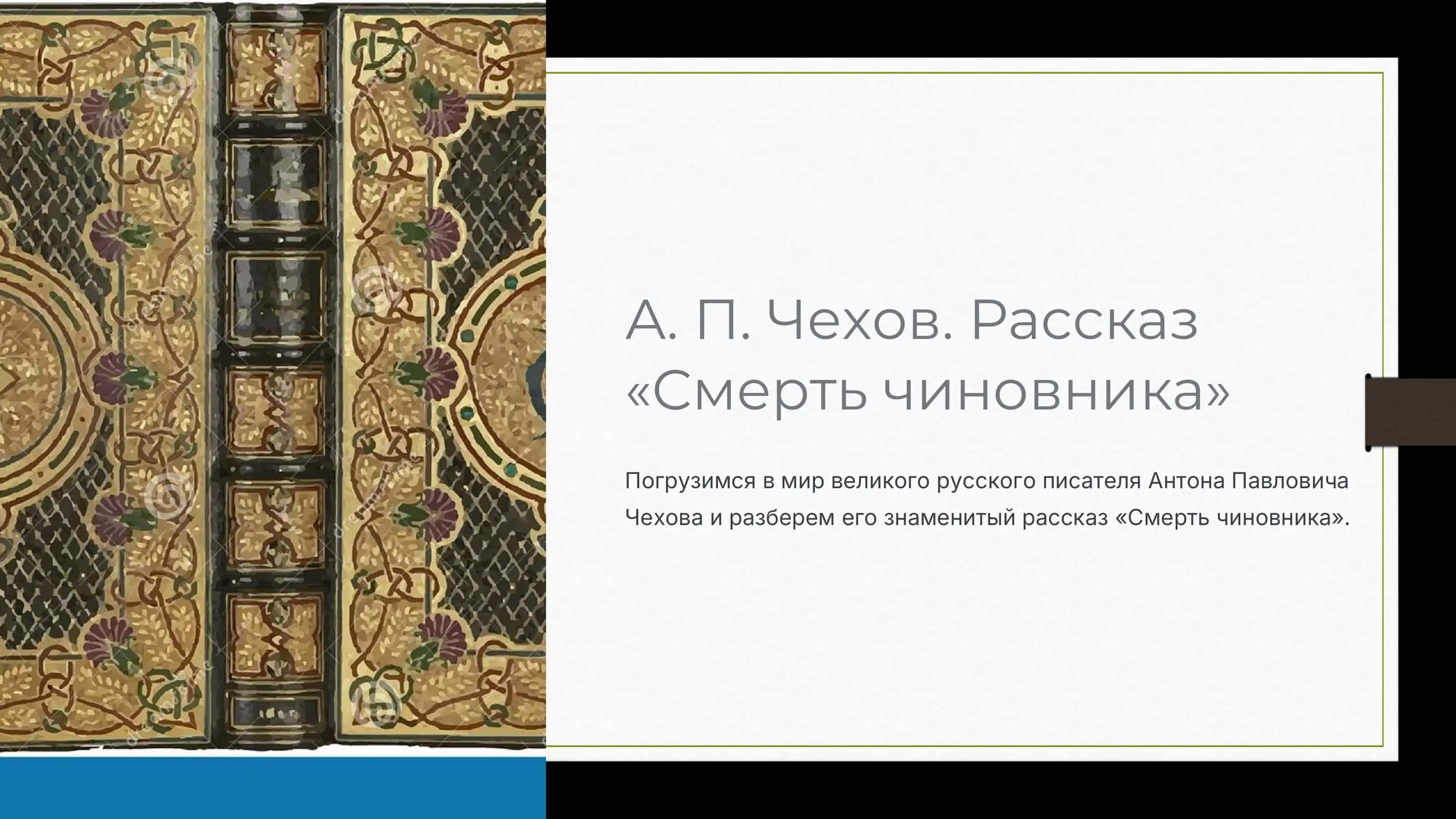 А. П. Чехов. Рассказ «Смерть чиновника»

Погрузимся в мир великого русского писателя Антона Павловича Чехова и разберем его знаменитый рассказ «Смерть чиновника».